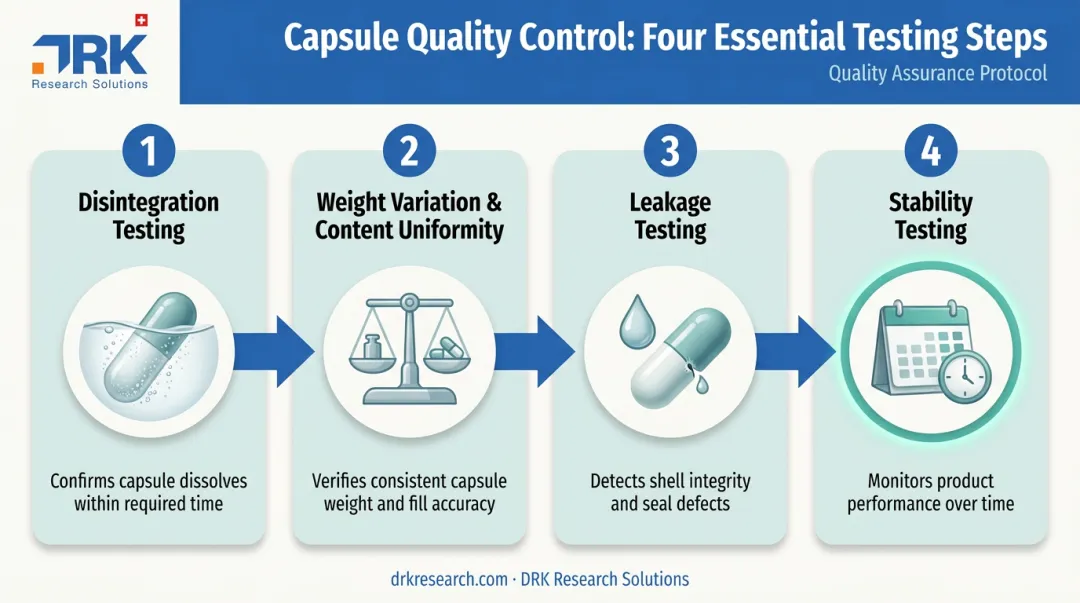 DRK
Research Solutions

Capsule Quality Control: Four Essential Testing Steps
Quality Assurance Protocol

1
Disintegration Testing
Confirms capsule dissolves within required time

2
Weight Variation & Content Uniformity
Verifies consistent capsule weight and fill accuracy

3
Leakage Testing
Detects shell integrity and seal defects

4
Stability Testing
Monitors product performance over time

drkresearch.com · DRK Research Solutions